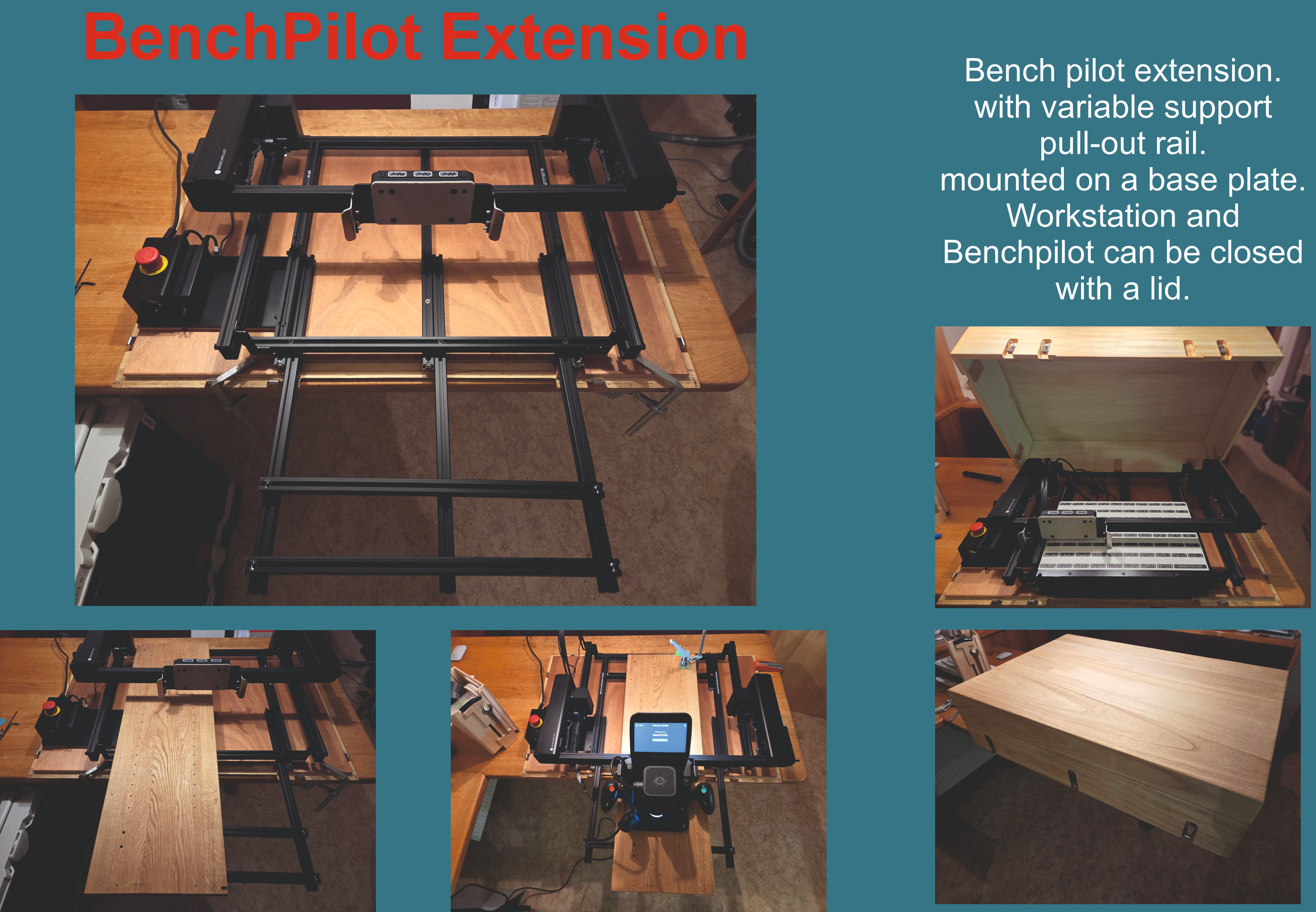 BenchPilot Extension

Bench pilot extension. with variable support pull-out rail. mounted on a base plate. Workstation and Benchpilot can be closed with a lid.

BENCHPILOT

WORKSTATION